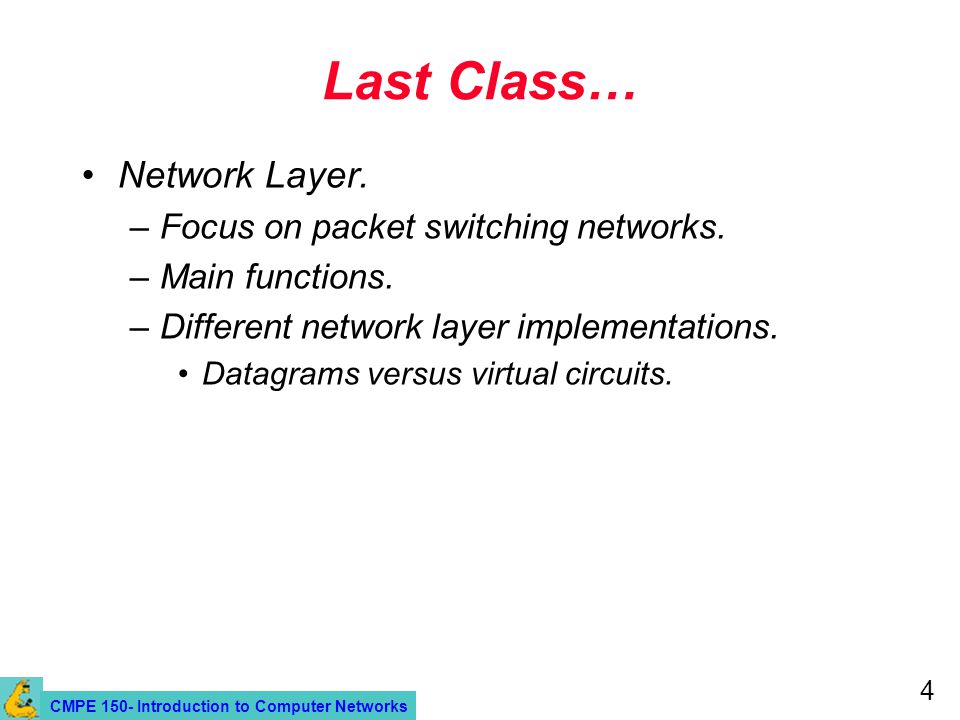 Last Class…

• Network Layer.
  – Focus on packet switching networks.
  – Main functions.
  – Different network layer implementations.
    • Datagrams versus virtual circuits.

CMPE 150- Introduction to Computer Networks

4